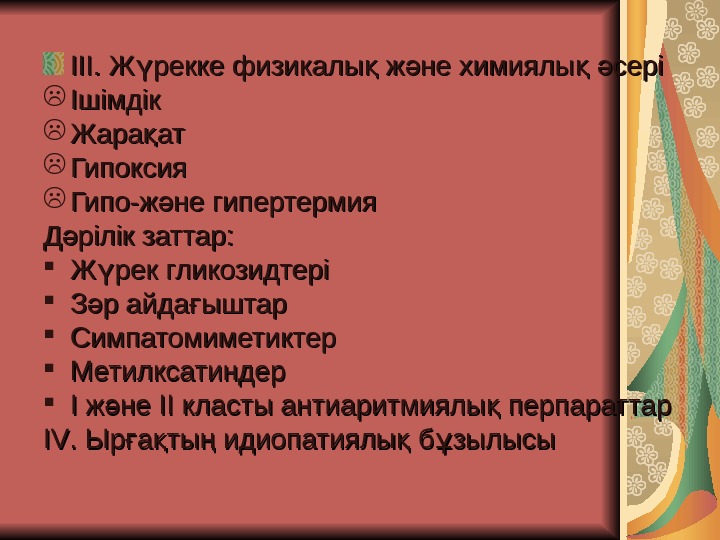 III. Жүрекке физикалық және химиялық әсері
Ішімдік
Жарақат
Гипоксия
Гипо-және гипертермия
Дәрілік заттар:
Жүрек гликозидтері
Зәр айдағыштар
Симпатомиметиктер
Метилксатиндер
I және II класты антиаритмиялық перпараттар
IV. Ырғақтың идиопатиялық бұзылысы